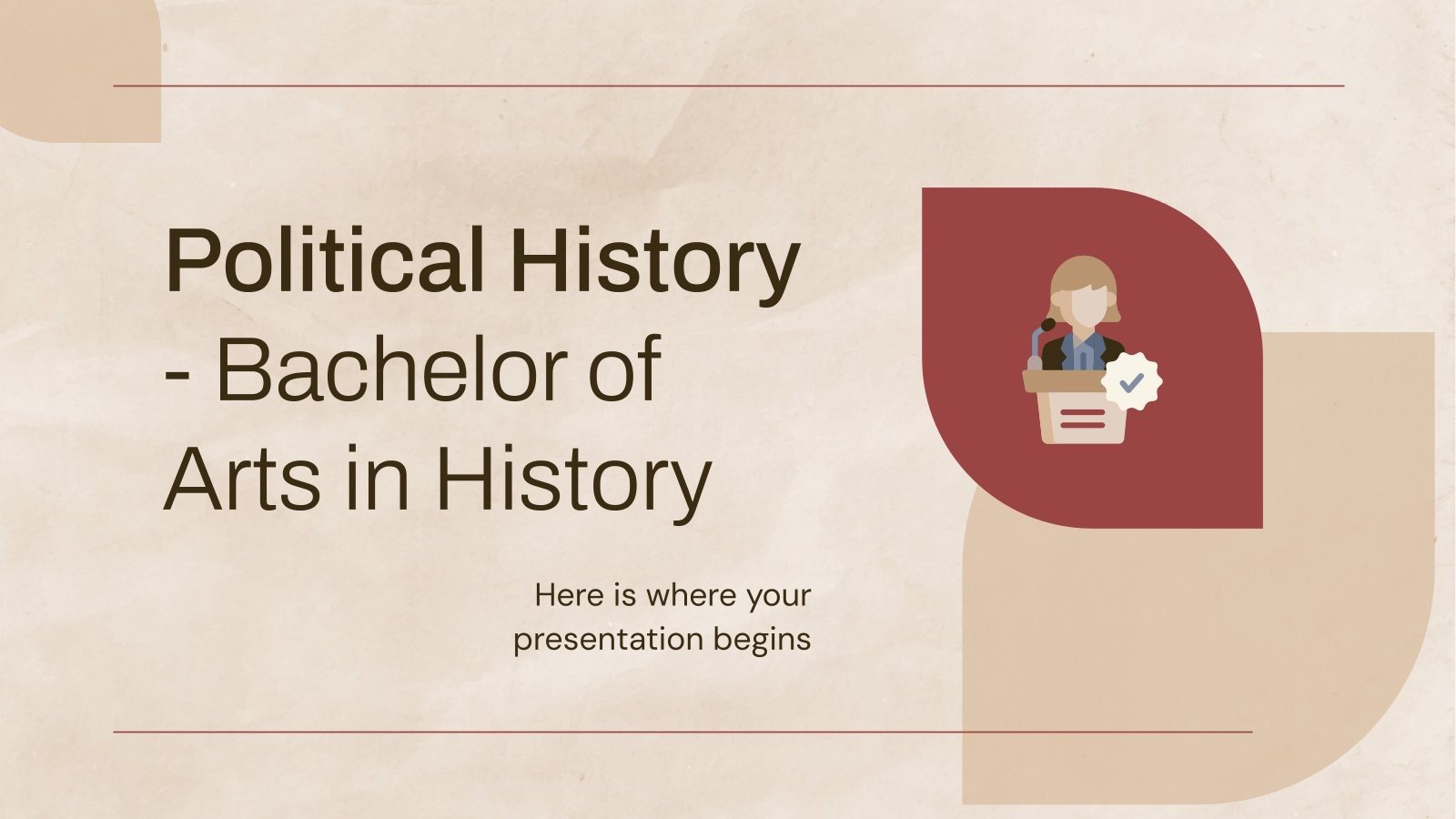 Political History - Bachelor of Arts in History

Here is where your presentation begins